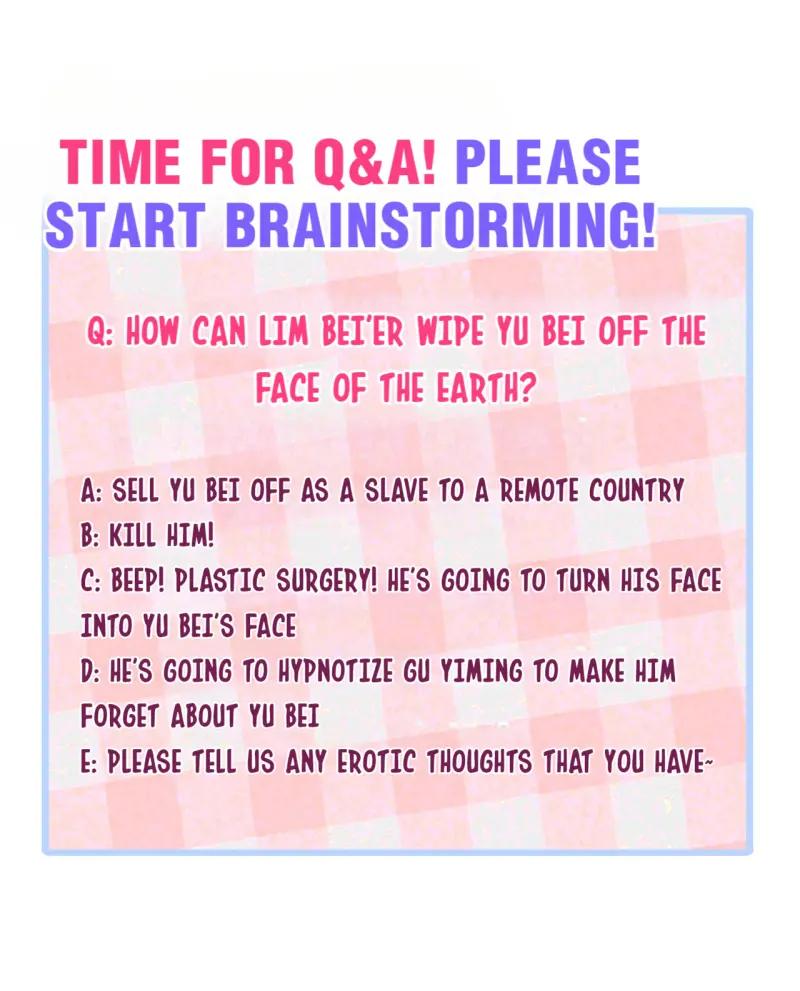 TIME FOR Q&A! PLEASE START BRAINSTORMING!

Q: HOW CAN LIM BEI'ER WIPE YU BEI OFF THE FACE OF THE EARTH?

A: SELL YU BEI OFF AS A SLAVE TO A REMOTE COUNTRY
B: KILL HIM!
C: BEEP! PLASTIC SURGERY! HE'S GOING TO TURN HIS FACE INTO YU BEI'S FACE
D: HE'S GOING TO HYPNOTIZE GU YIMING TO MAKE HIM FORGET ABOUT YU BEI
E: PLEASE TELL US ANY EROTIC THOUGHTS THAT YOU HAVE~